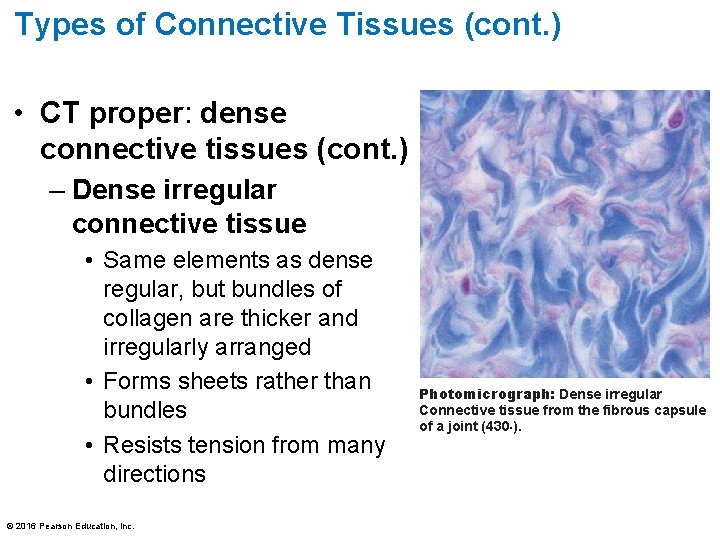 Types of Connective Tissues (cont.)

• CT proper: dense connective tissues (cont.)

– Dense irregular connective tissue

• Same elements as dense regular, but bundles of collagen are thicker and irregularly arranged

• Forms sheets rather than bundles

• Resists tension from many directions

Photomicrograph: Dense irregular Connective tissue from the fibrous capsule of a joint (430·).

© 2016 Pearson Education, Inc.